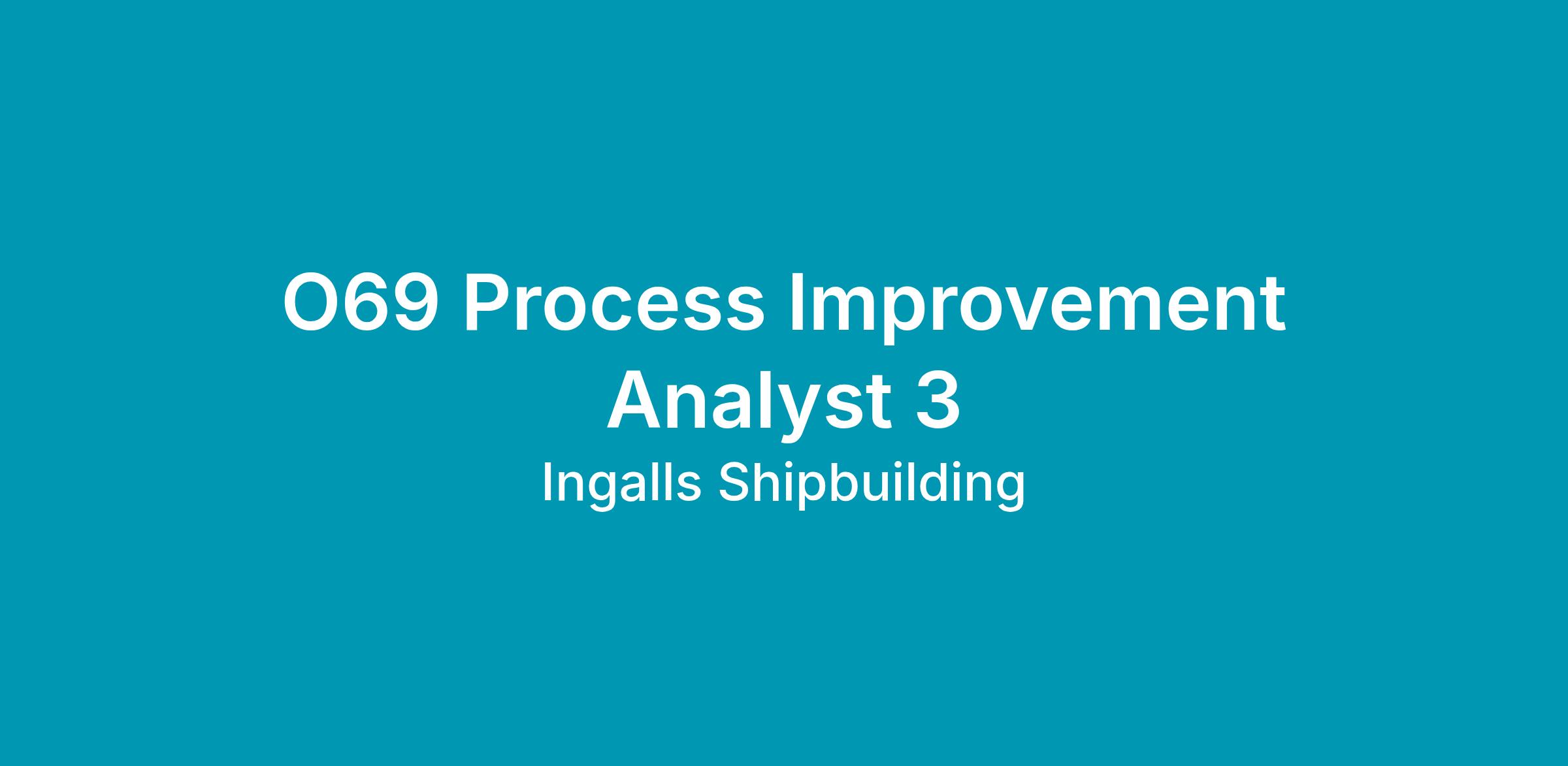 O69 Process Improvement Analyst 3

Ingalls Shipbuilding